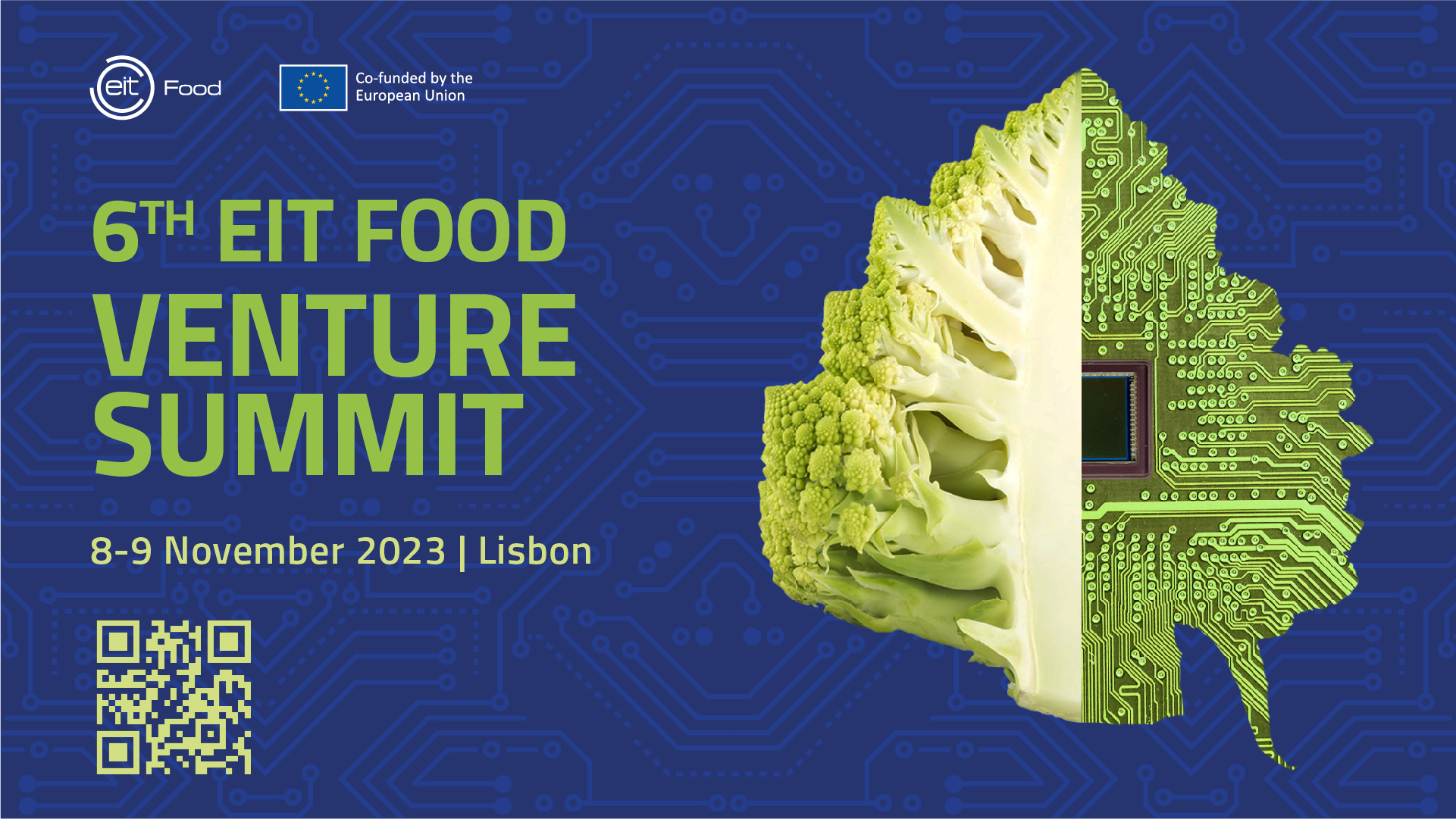 eit Food

Co-funded by the European Union

6TH EIT FOOD VENTURE SUMMIT

8-9 November 2023 | Lisbon